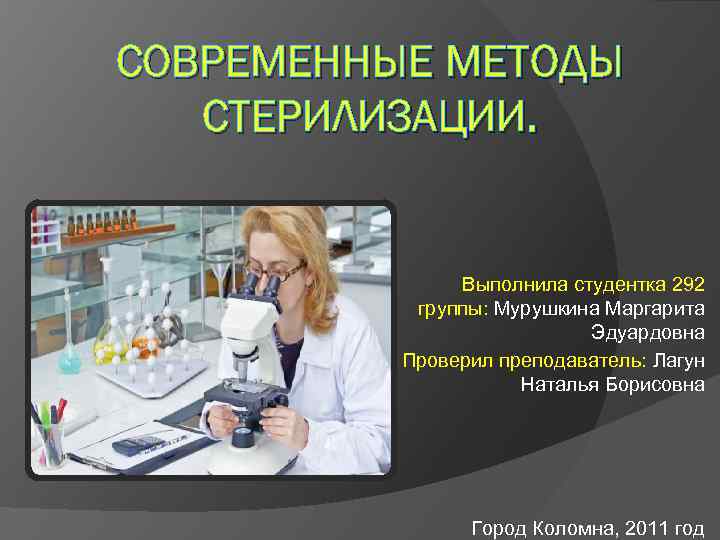 СОВРЕМЕННЫЕ МЕТОДЫ СТЕРИЛИЗАЦИИ.

Выполнила студентка 292 группы: Мурушкина Маргарита Эдуардовна

Проверил преподаватель: Лагун Наталья Борисовна

Город Коломна, 2011 год